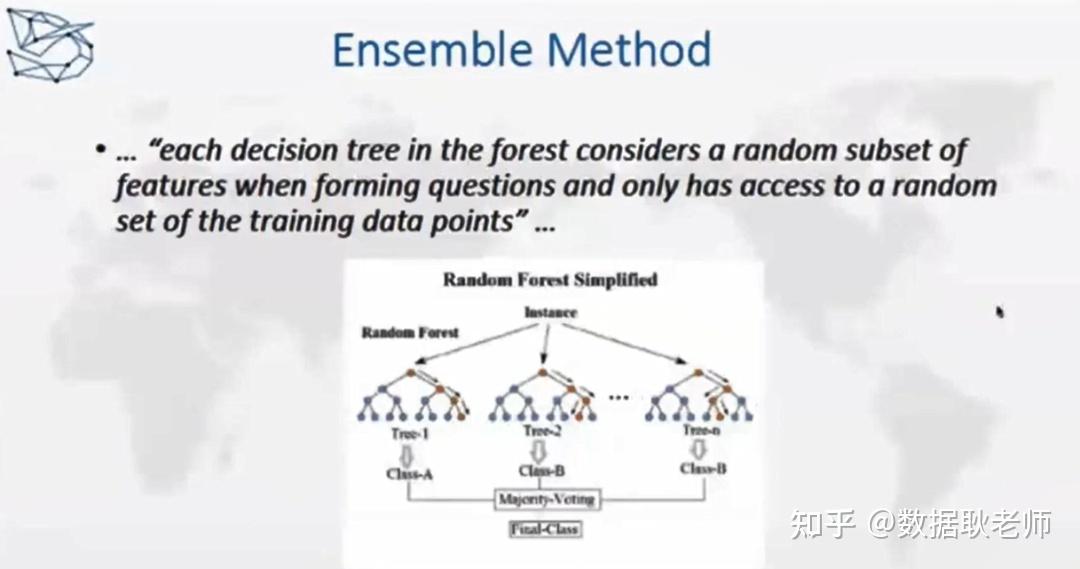 Ensemble Method

• … "each decision tree in the forest considers a random subset of features when forming questions and only has access to a random set of the training data points" …

Random Forest Simplified

Instance

Random Forest

…

Tree-1

Tree-2

Tree-n

Class-A

Class-B

Class-B

Majority-Voting

Final-Class

知乎 @数据耿老师